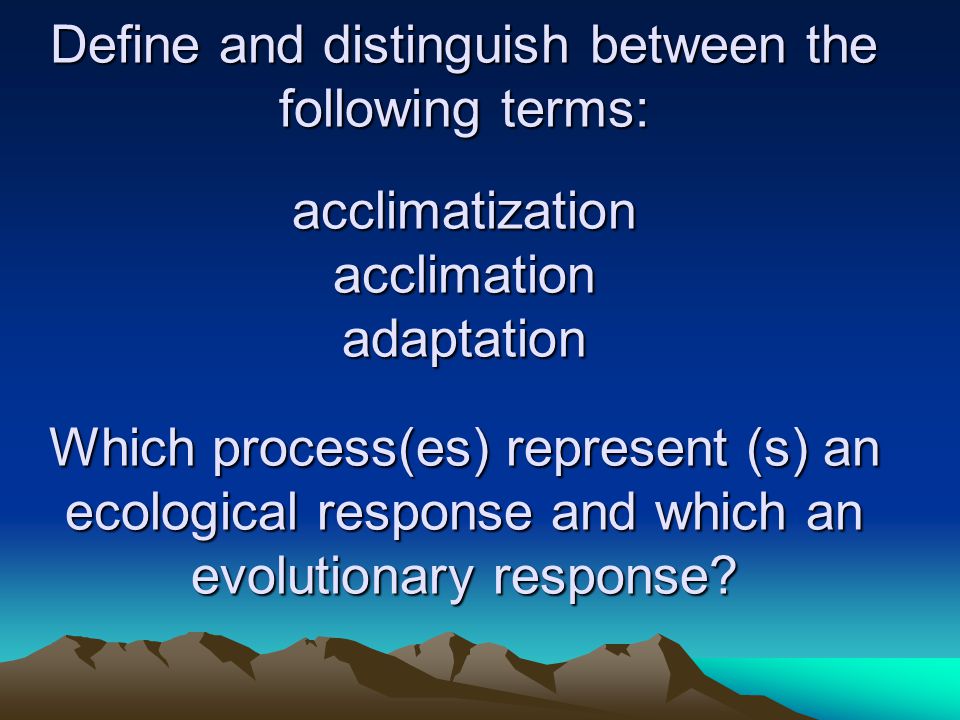 Define and distinguish between the following terms:

acclimatization
acclimation
adaptation

Which process(es) represent (s) an ecological response and which an evolutionary response?